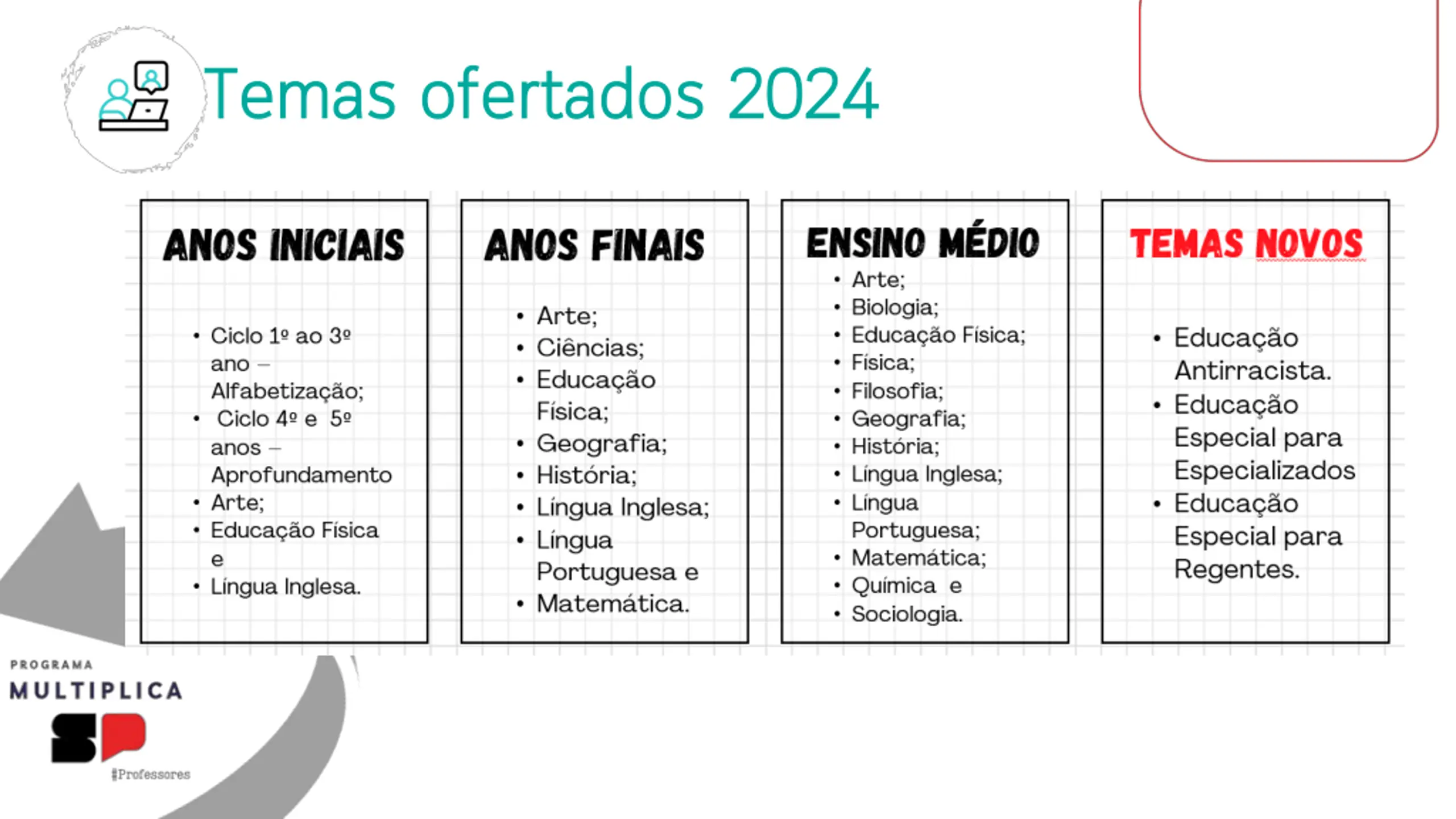 Temas ofertados 2024

ANOS INICIAIS

• Ciclo 1º ao 3º ano – Alfabetização;
• Ciclo 4º e 5º anos – Aprofundamento
• Arte;
• Educação Física e
• Língua Inglesa.

ANOS FINAIS

• Arte;
• Ciências;
• Educação Física;
• Geografia;
• História;
• Língua Inglesa;
• Língua Portuguesa e
• Matemática.

ENSINO MÉDIO

• Arte;
• Biologia;
• Educação Física;
• Física;
• Filosofia;
• Geografia;
• História;
• Língua Inglesa;
• Língua Portuguesa;
• Matemática;
• Química e
• Sociologia.

TEMAS NOVOS

• Educação Antirracista.
• Educação Especial para Especializados
• Educação Especial para Regentes.

PROGRAMA
MULTIPLICA
SP
#Professores